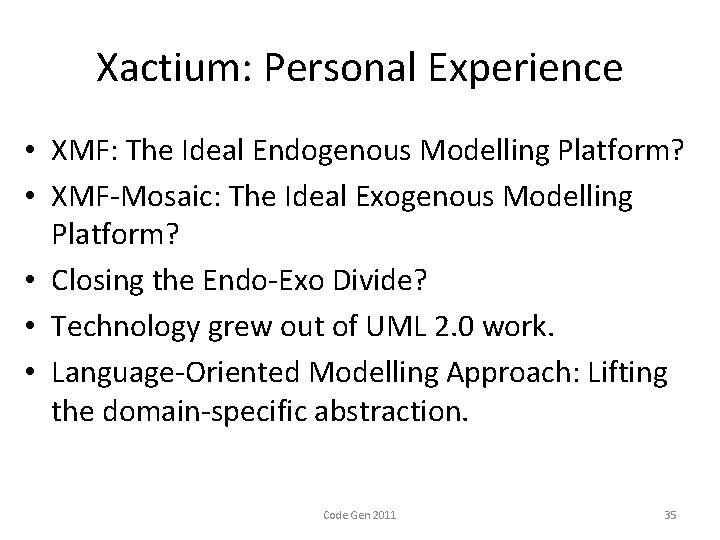 Xactium: Personal Experience

• XMF: The Ideal Endogenous Modelling Platform?
• XMF-Mosaic: The Ideal Exogenous Modelling Platform?
• Closing the Endo-Exo Divide?
• Technology grew out of UML 2.0 work.
• Language-Oriented Modelling Approach: Lifting the domain-specific abstraction.

Code Gen 2011

35